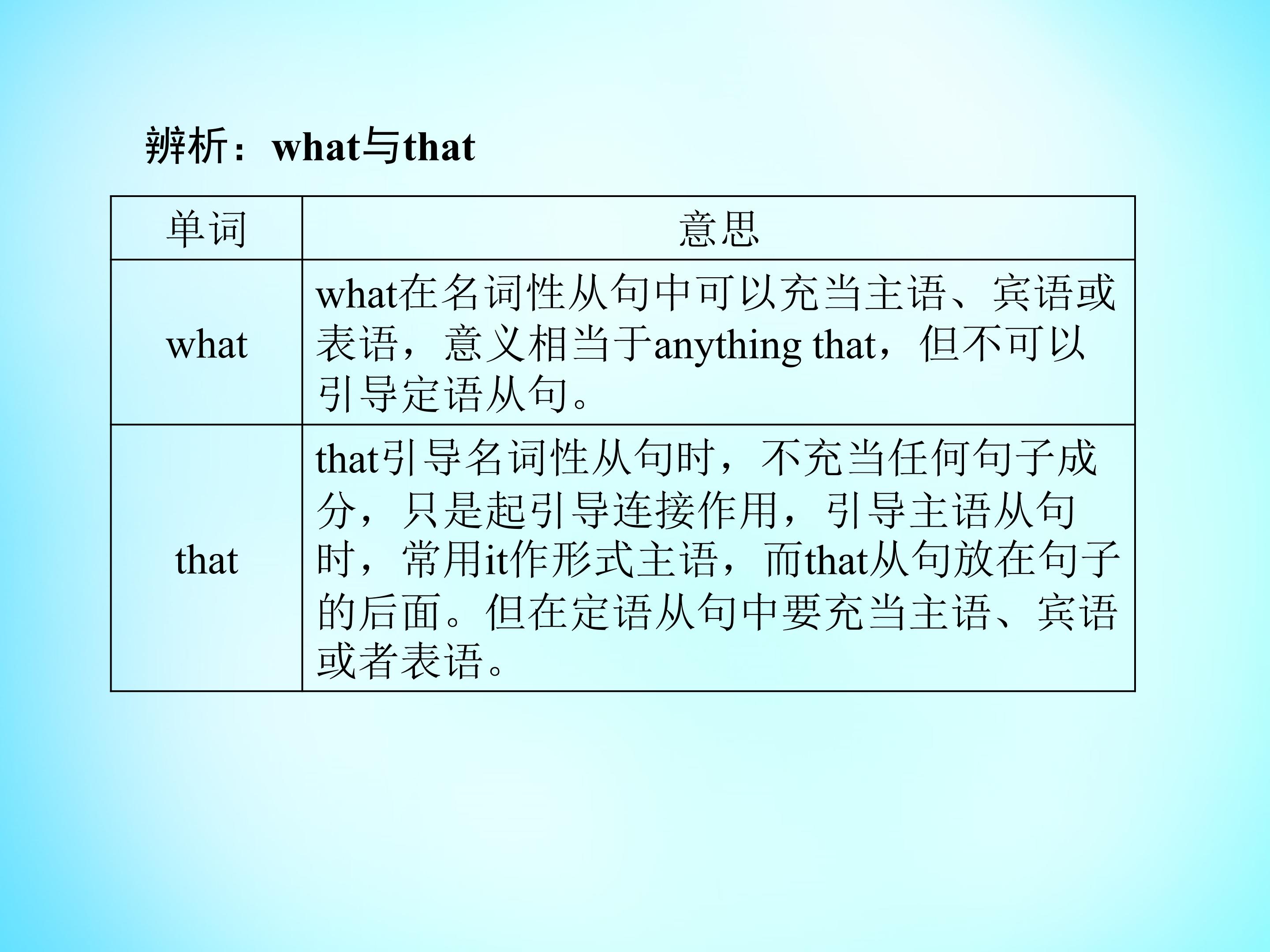 辨析：what与that

| 单词 | 意思 |
|---|---|
| what | what在名词性从句中可以充当主语、宾语或表语，意义相当于anything that，但不可以引导定语从句。 |
| that | that引导名词性从句时，不充当任何句子成分，只是起引导连接作用，引导主语从句时，常用it作形式主语，而that从句放在句子的后面。但在定语从句中要充当主语、宾语或者表语。 |